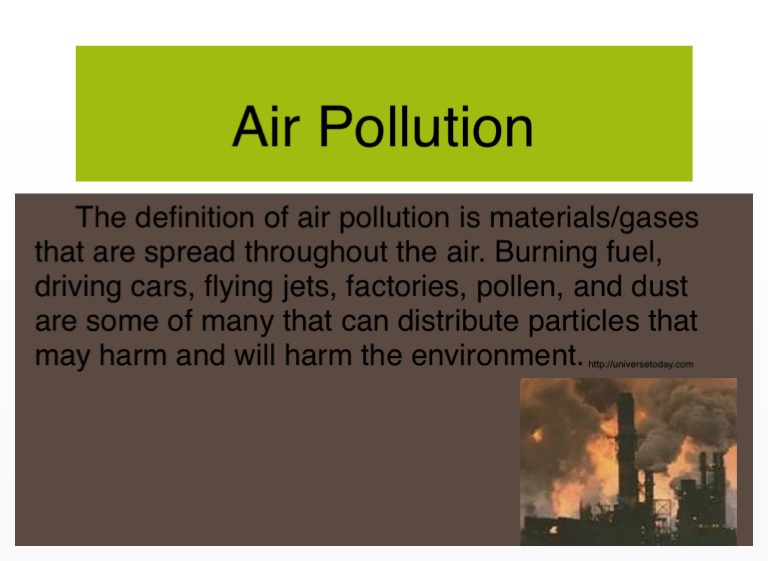 Air Pollution

The definition of air pollution is materials/gases that are spread throughout the air. Burning fuel, driving cars, flying jets, factories, pollen, and dust are some of many that can distribute particles that may harm and will harm the environment. http://universetoday.com